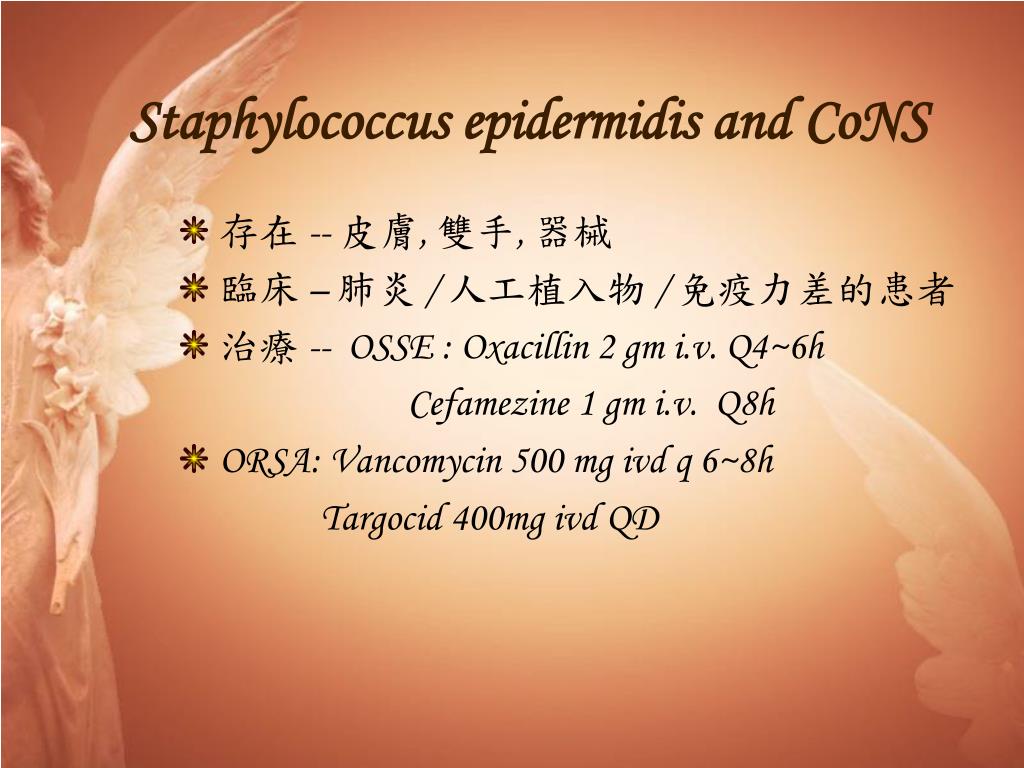 Staphylococcus epidermidis and CoNS

存在 -- 皮膚, 雙手, 器械

臨床 – 肺炎 / 人工植入物 / 免疫力差的患者

治療 -- OSSE : Oxacillin 2 gm i.v. Q4~6h
Cefamezine 1 gm i.v. Q8h

ORSA: Vancomycin 500 mg ivd q 6~8h
Targocid 400mg ivd QD